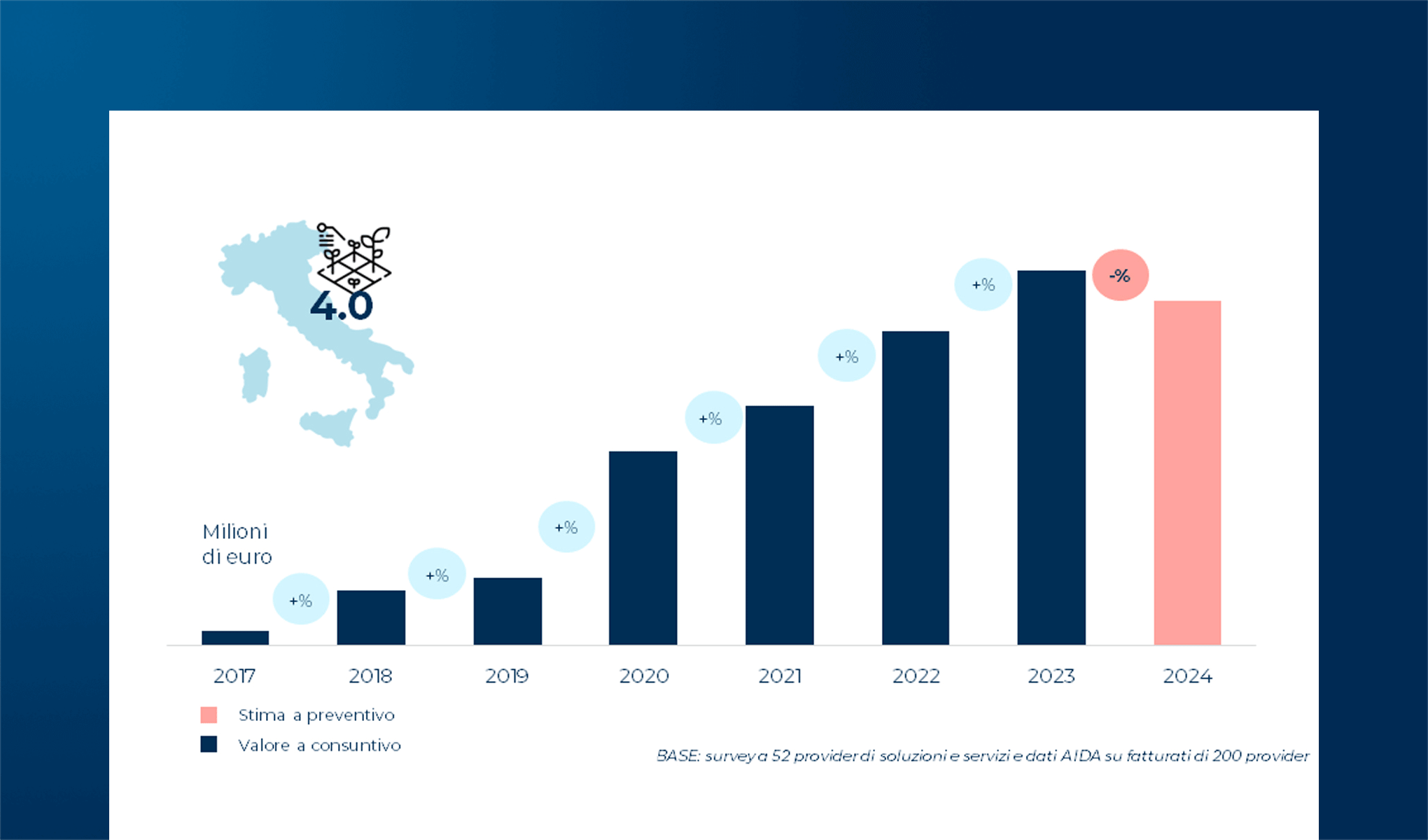 4.0

Milioni di euro

+%
+%
+%
+%
+%
+%
-%

2017
2018
2019
2020
2021
2022
2023
2024

Stima a preventivo
Valore a consuntivo

BASE: survey a 52 provider di soluzioni e servizi e dati AIDA su fatturati di 200 provider